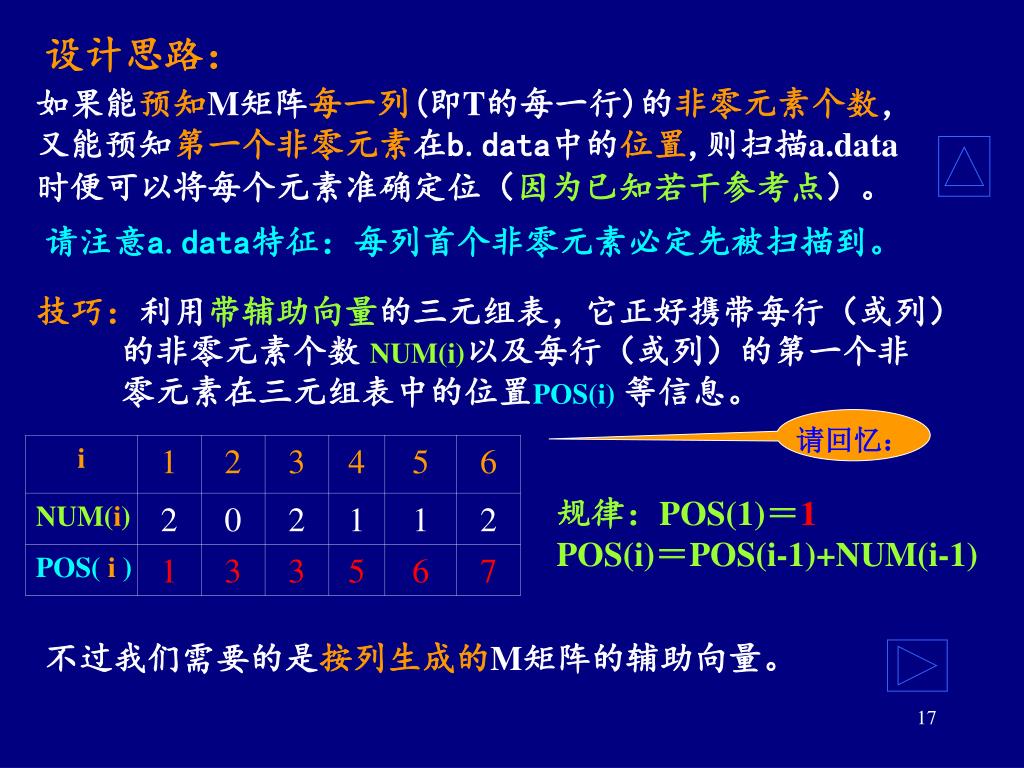 设计思路：

如果能预知M矩阵每一列(即T的每一行)的非零元素个数，又能预知第一个非零元素在b.data中的位置，则扫描a.data时便可以将每个元素准确定位（因为已知若干参考点）。

请注意a.data特征：每列首个非零元素必定先被扫描到。

技巧：利用带辅助向量的三元组表，它正好携带每行（或列）的非零元素个数 NUM(i)以及每行（或列）的第一个非零元素在三元组表中的位置POS(i) 等信息。

请回忆：

| i | 1 | 2 | 3 | 4 | 5 | 6 |
|---|---|---|---|---|---|---|
| NUM(i) | 2 | 0 | 2 | 1 | 1 | 2 |
| POS( i ) | 1 | 3 | 3 | 5 | 6 | 7 |

规律：POS(1)＝1
POS(i)＝POS(i-1)+NUM(i-1)

不过我们需要的是按列生成的M矩阵的辅助向量。

17